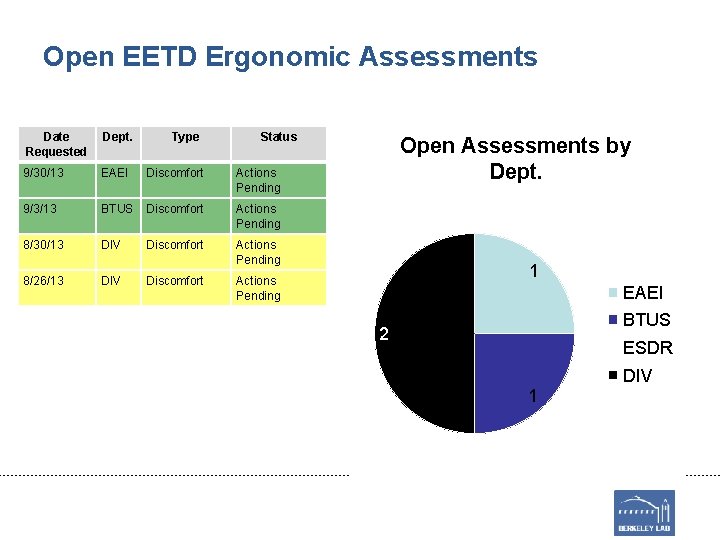 Open EETD Ergonomic Assessments

| Date Requested | Dept. | Type | Status |
|---|---|---|---|
| 9/30/13 | EAEI | Discomfort | Actions Pending |
| 9/3/13 | BTUS | Discomfort | Actions Pending |
| 8/30/13 | DIV | Discomfort | Actions Pending |
| 8/26/13 | DIV | Discomfort | Actions Pending |

Open Assessments by Dept.

1
2
1

EAEI
BTUS
ESDR
DIV

BERKELEY LAB